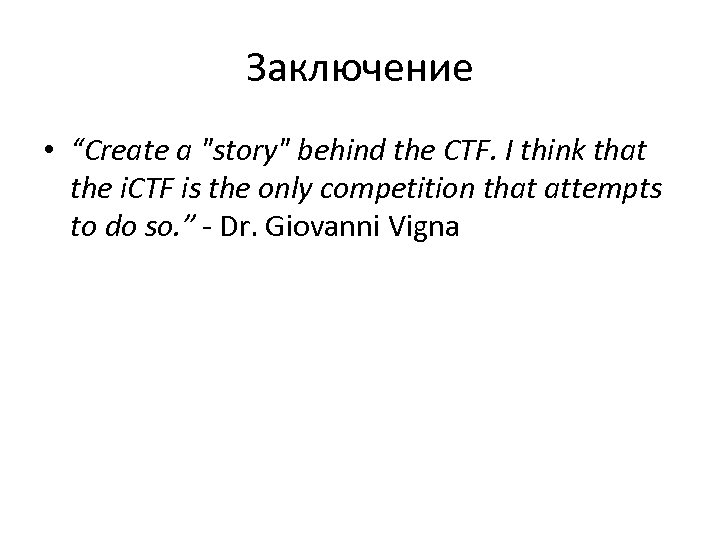 Заключение

• “Create a "story" behind the CTF. I think that the iCTF is the only competition that attempts to do so.” - Dr. Giovanni Vigna